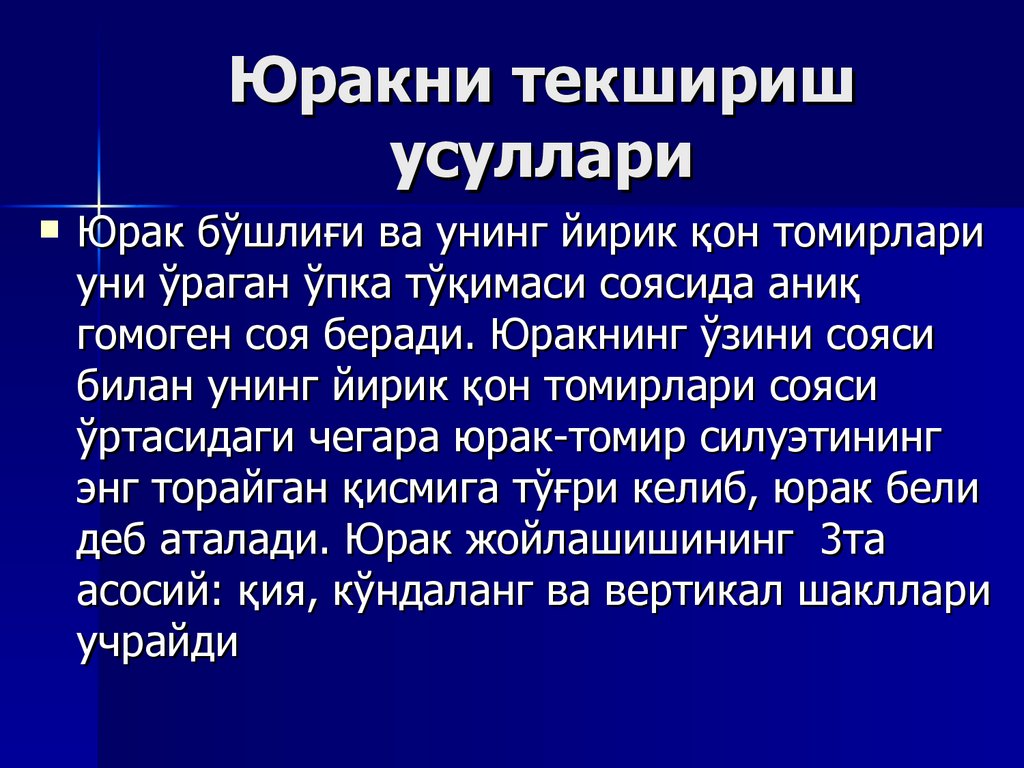 Юракни текшириш усуллари

Юрак бўшлиғи ва унинг йирик қон томирлари уни ўраган ўпка тўқимаси соясида аниқ гомоген соя беради. Юракнинг ўзини сояси билан унинг йирик қон томирлари сояси ўртасидаги чегара юрак-томир силуэтининг энг торайган қисмига тўғри келиб, юрак бели деб аталади. Юрак жойлашишининг 3та асосий: қия, кўндаланг ва вертикал шакллари учрайди